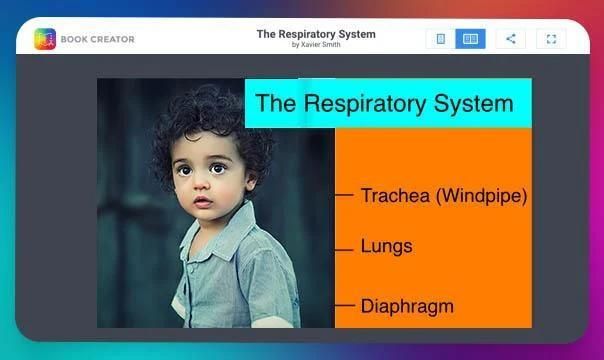 BOOK CREATOR

The Respiratory System
by Xavier Smith

The Respiratory System

Trachea (Windpipe)

Lungs

Diaphragm